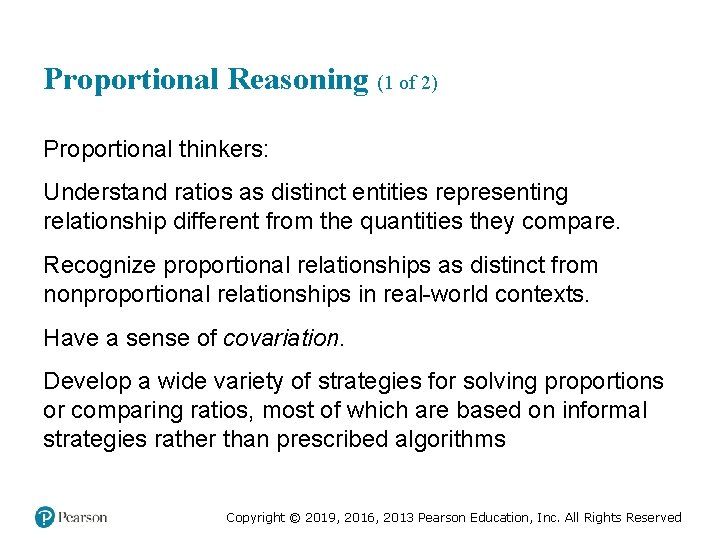 Proportional Reasoning (1 of 2)

Proportional thinkers:

Understand ratios as distinct entities representing relationship different from the quantities they compare.

Recognize proportional relationships as distinct from nonproportional relationships in real-world contexts.

Have a sense of covariation.

Develop a wide variety of strategies for solving proportions or comparing ratios, most of which are based on informal strategies rather than prescribed algorithms

Pearson

Copyright © 2019, 2016, 2013 Pearson Education, Inc. All Rights Reserved